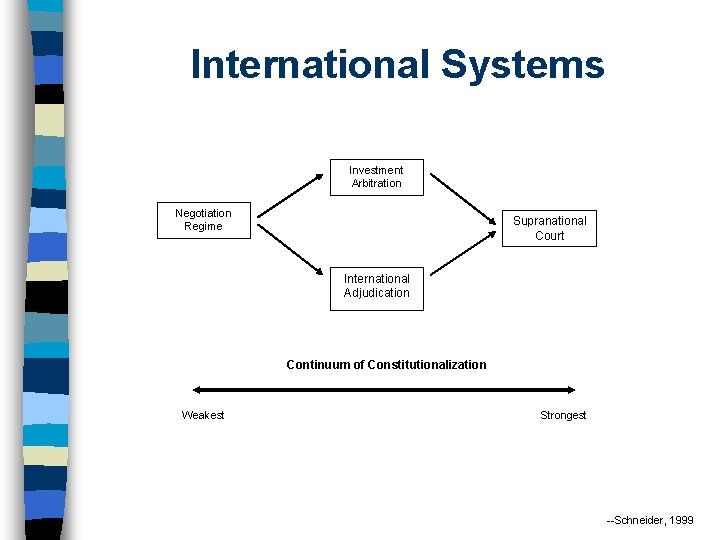 International Systems

Negotiation Regime

Investment Arbitration

International Adjudication

Supranational Court

Continuum of Constitutionalization

Weakest

Strongest

--Schneider, 1999